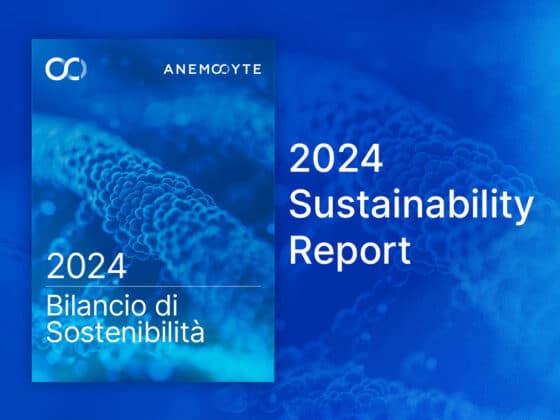 ANEMOCYTE

2024
Bilancio di Sostenibilità

2024
Sustainability Report